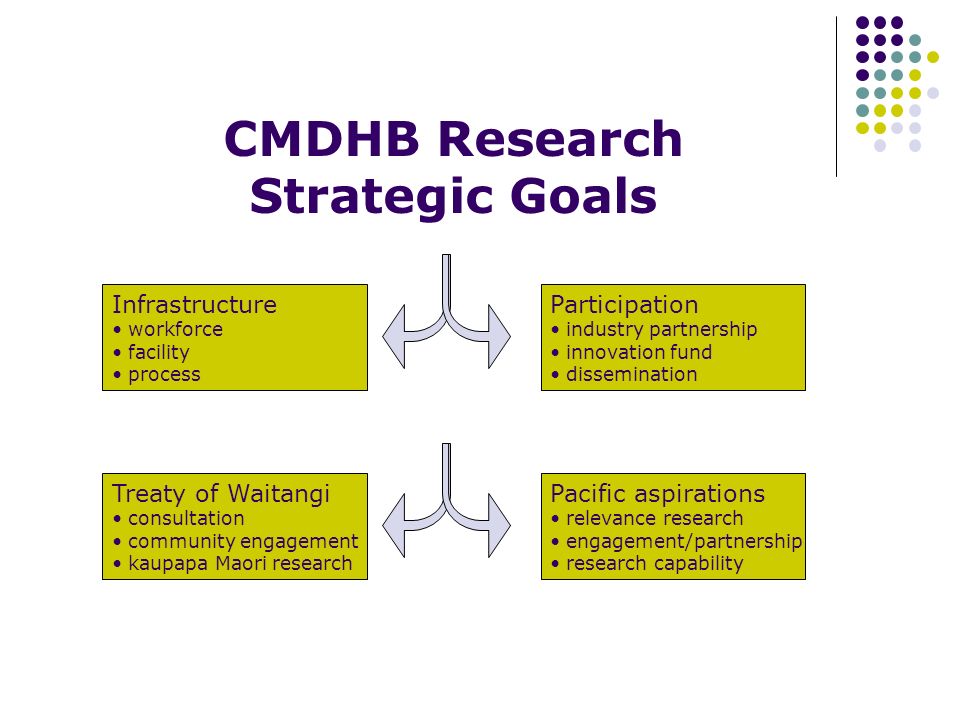 CMDHB Research Strategic Goals

Infrastructure
• workforce
• facility
• process

Participation
• industry partnership
• innovation fund
• dissemination

Treaty of Waitangi
• consultation
• community engagement
• kaupapa Maori research

Pacific aspirations
• relevance research
• engagement/partnership
• research capability